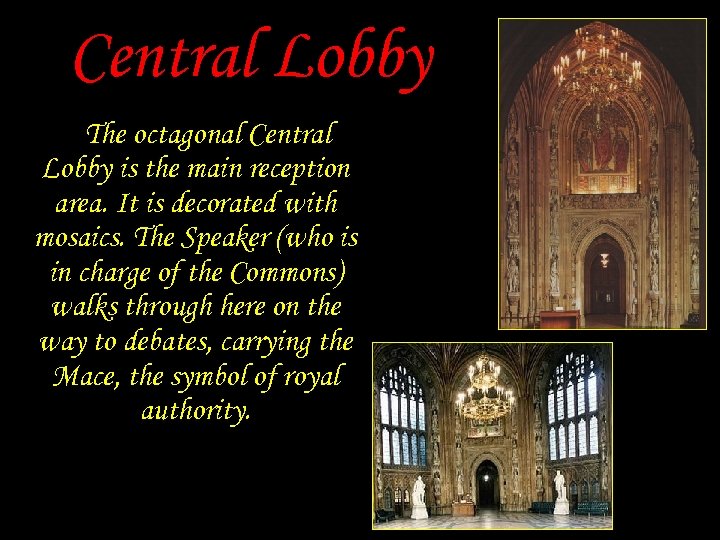 Central Lobby

The octagonal Central Lobby is the main reception area. It is decorated with mosaics. The Speaker (who is in charge of the Commons) walks through here on the way to debates, carrying the Mace, the symbol of royal authority.